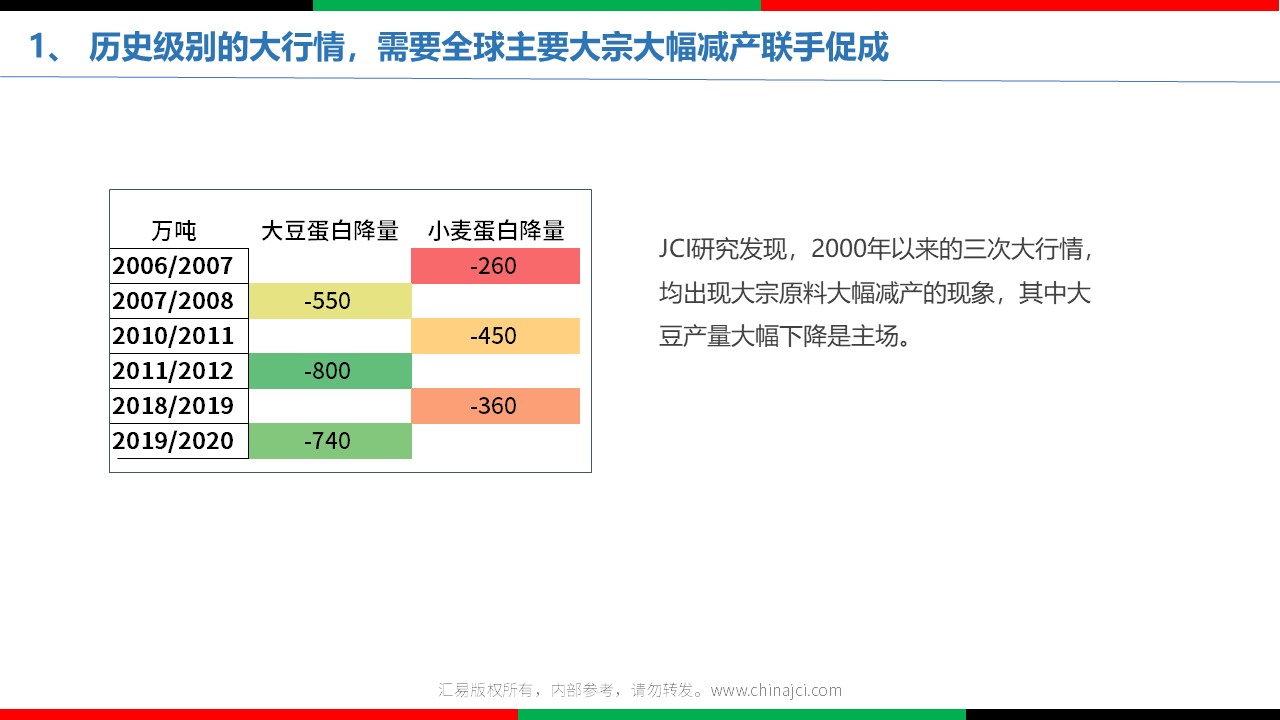 1、 历史级别的大行情，需要全球主要大宗大幅减产联手促成

| 万吨 | 大豆蛋白降量 | 小麦蛋白降量 |
|---|---|---|
| 2006/2007 | | -260 |
| 2007/2008 | -550 | |
| 2010/2011 | | -450 |
| 2011/2012 | -800 | |
| 2018/2019 | | -360 |
| 2019/2020 | -740 | |

JCI研究发现，2000年以来的三次大行情，均出现大宗原料大幅减产的现象，其中大豆产量大幅下降是主场。

汇易版权所有，内部参考，请勿转发。www.chinajci.com